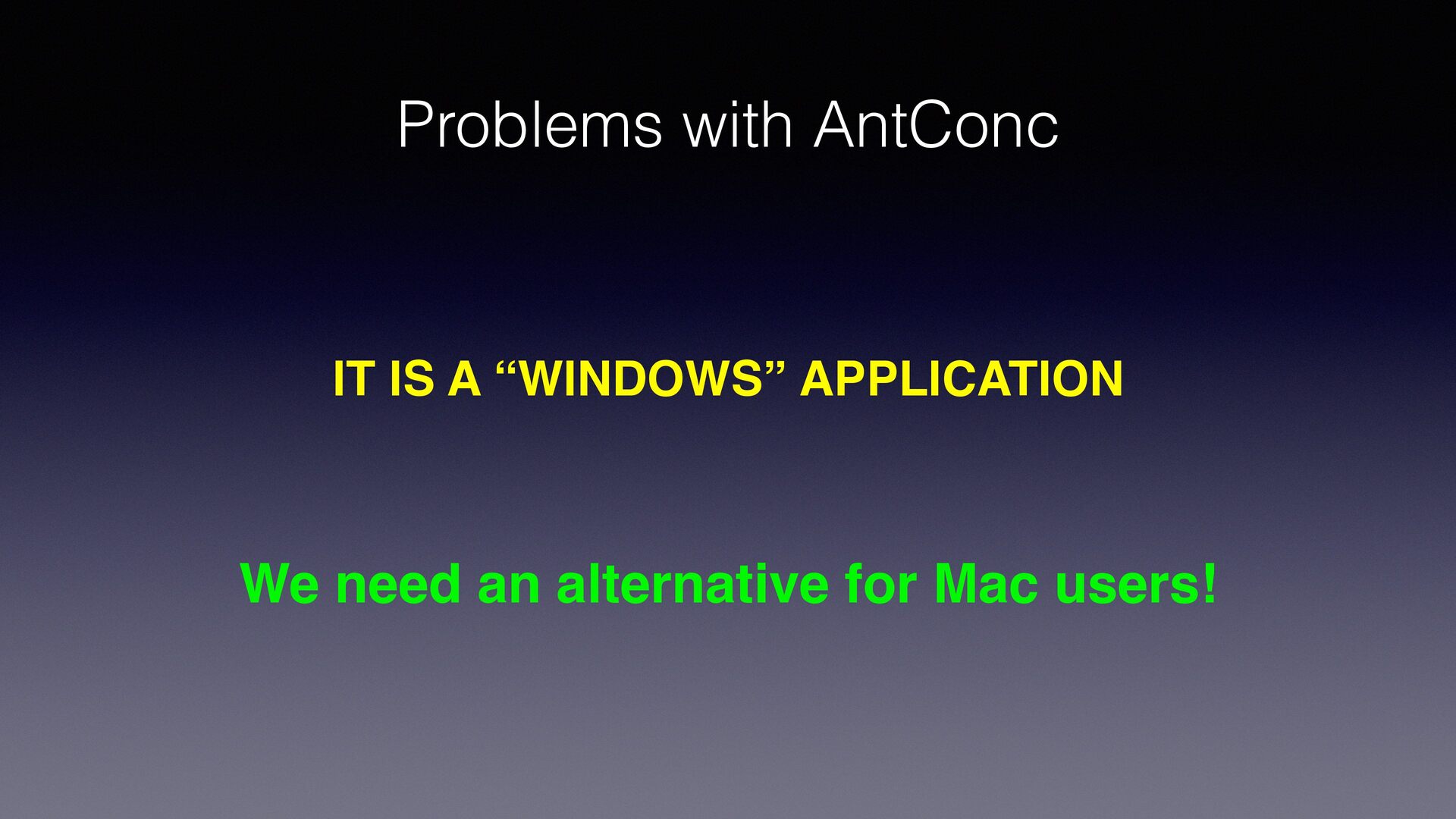 Problems with AntConc

IT IS A "WINDOWS" APPLICATION

We need an alternative for Mac users!